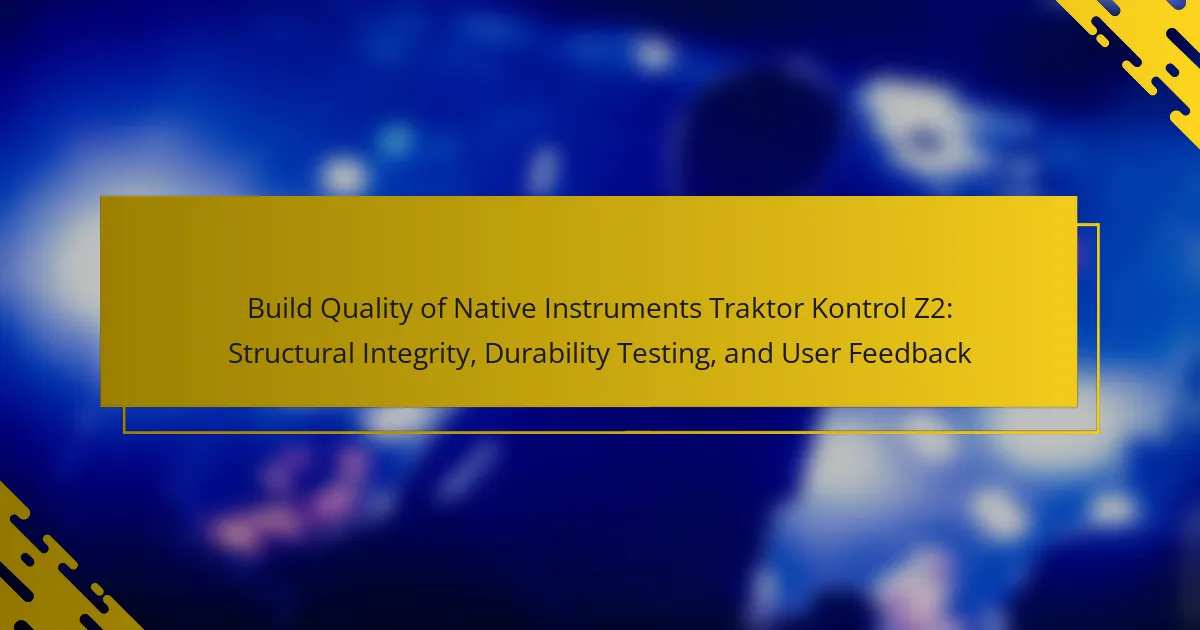 Build Quality of Native Instruments Traktor Kontrol Z2: Structural Integrity, Durability Testing, and User Feedback